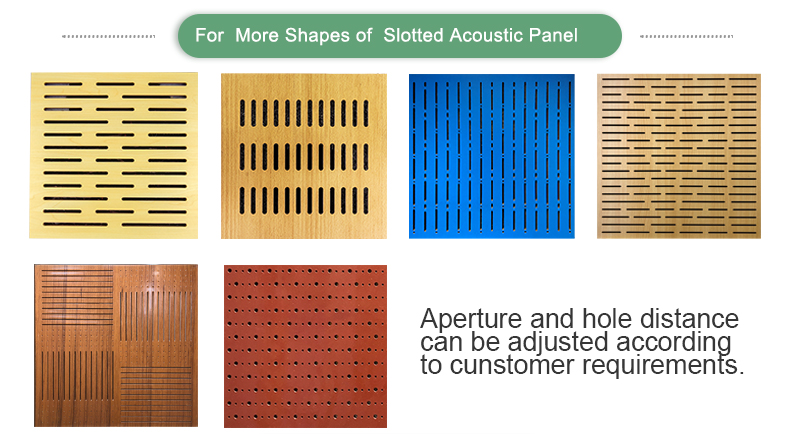 For More Shapes of Slotted Acoustic Panel

Aperture and hole distance can be adjusted according to cunstomer requirements.